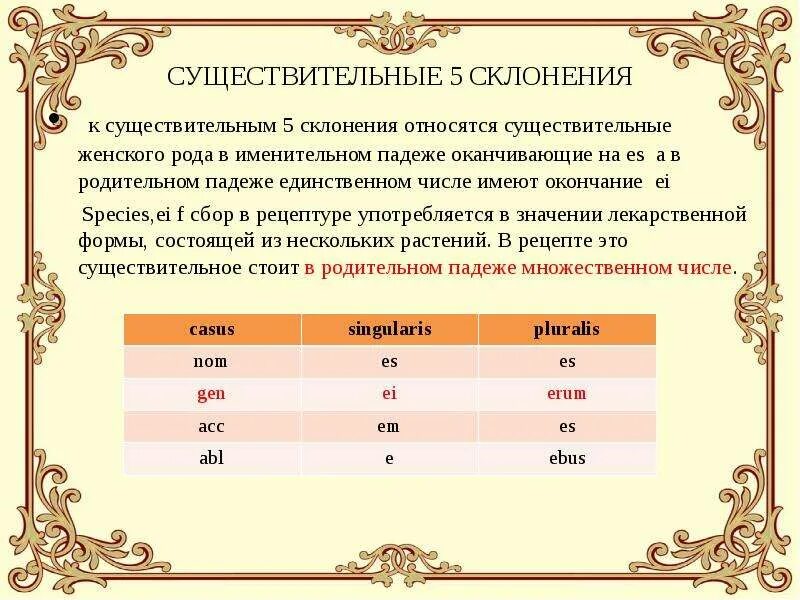 СУЩЕСТВИТЕЛЬНЫЕ 5 СКЛОНЕНИЯ

• к существительным 5 склонения относятся существительные женского рода в именительном падеже оканчивающие на es а в родительном падеже единственном числе имеют окончание ei

Species,ei f сбор в рецептуре употребляется в значении лекарственной формы, состоящей из нескольких растений. В рецепте это существительное стоит в родительном падеже множественном числе.

| casus | singularis | pluralis |
|---|---|---|
| nom | es | es |
| gen | ei | erum |
| acc | em | es |
| abl | e | ebus |